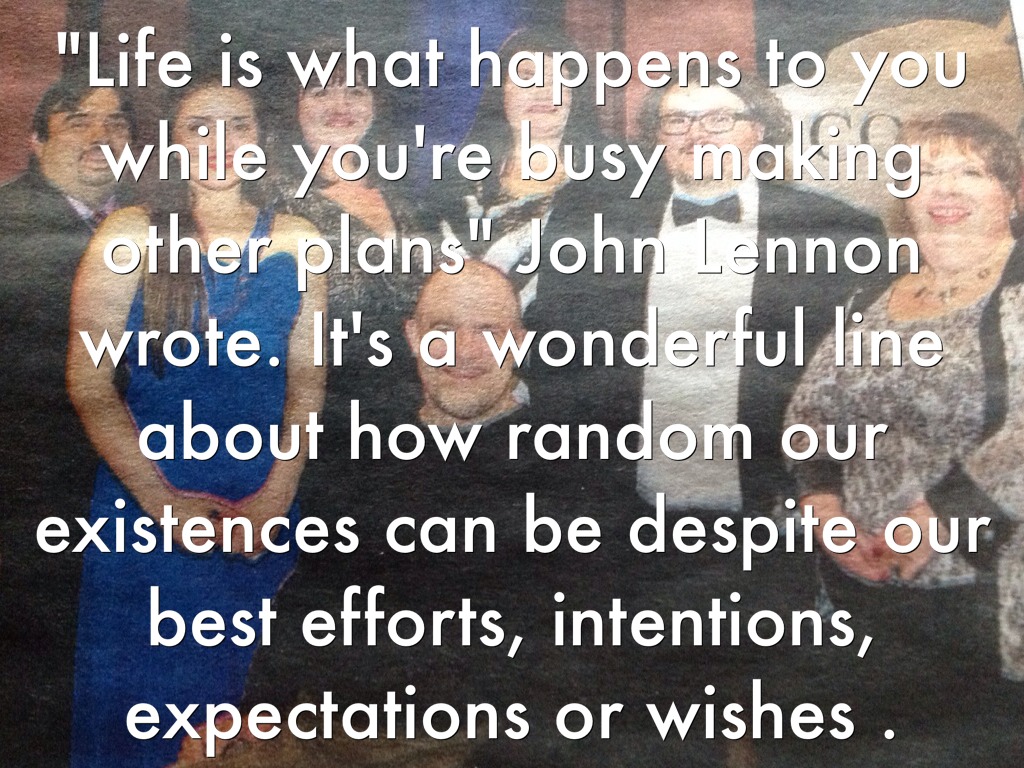 "Life is what happens to you while you're busy making other plans" John Lennon wrote. It's a wonderful line about how random our existences can be despite our best efforts, intentions, expectations or wishes .